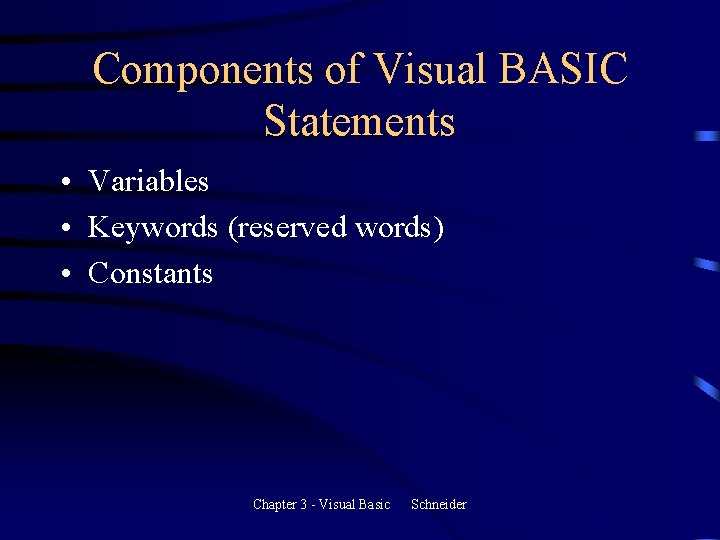 Components of Visual BASIC Statements

• Variables
• Keywords (reserved words)
• Constants

Chapter 3 - Visual Basic Schneider